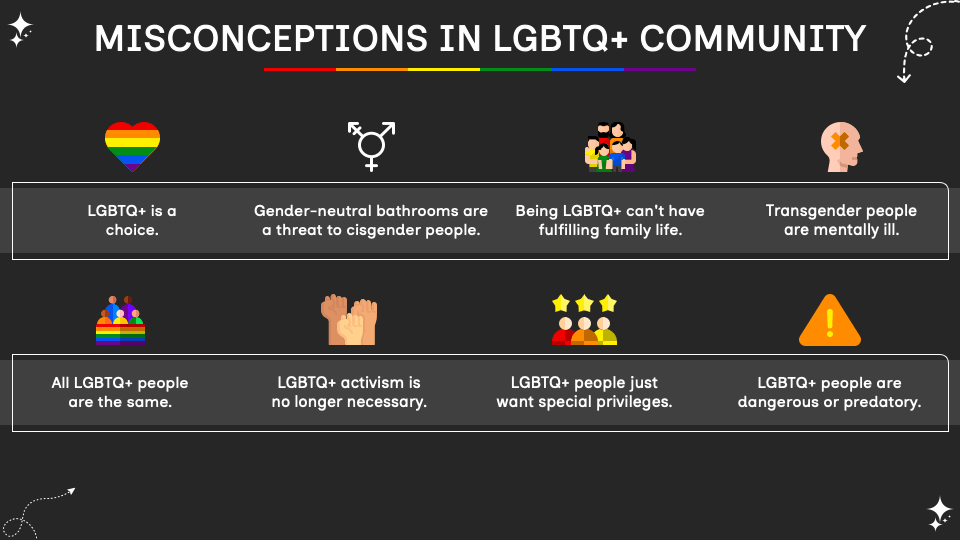 MISCONCEPTIONS IN LGBTQ+ COMMUNITY

LGBTQ+ is a choice.

Gender-neutral bathrooms are a threat to cisgender people.

Being LGBTQ+ can't have fulfilling family life.

Transgender people are mentally ill.

All LGBTQ+ people are the same.

LGBTQ+ activism is no longer necessary.

LGBTQ+ people just want special privileges.

LGBTQ+ people are dangerous or predatory.